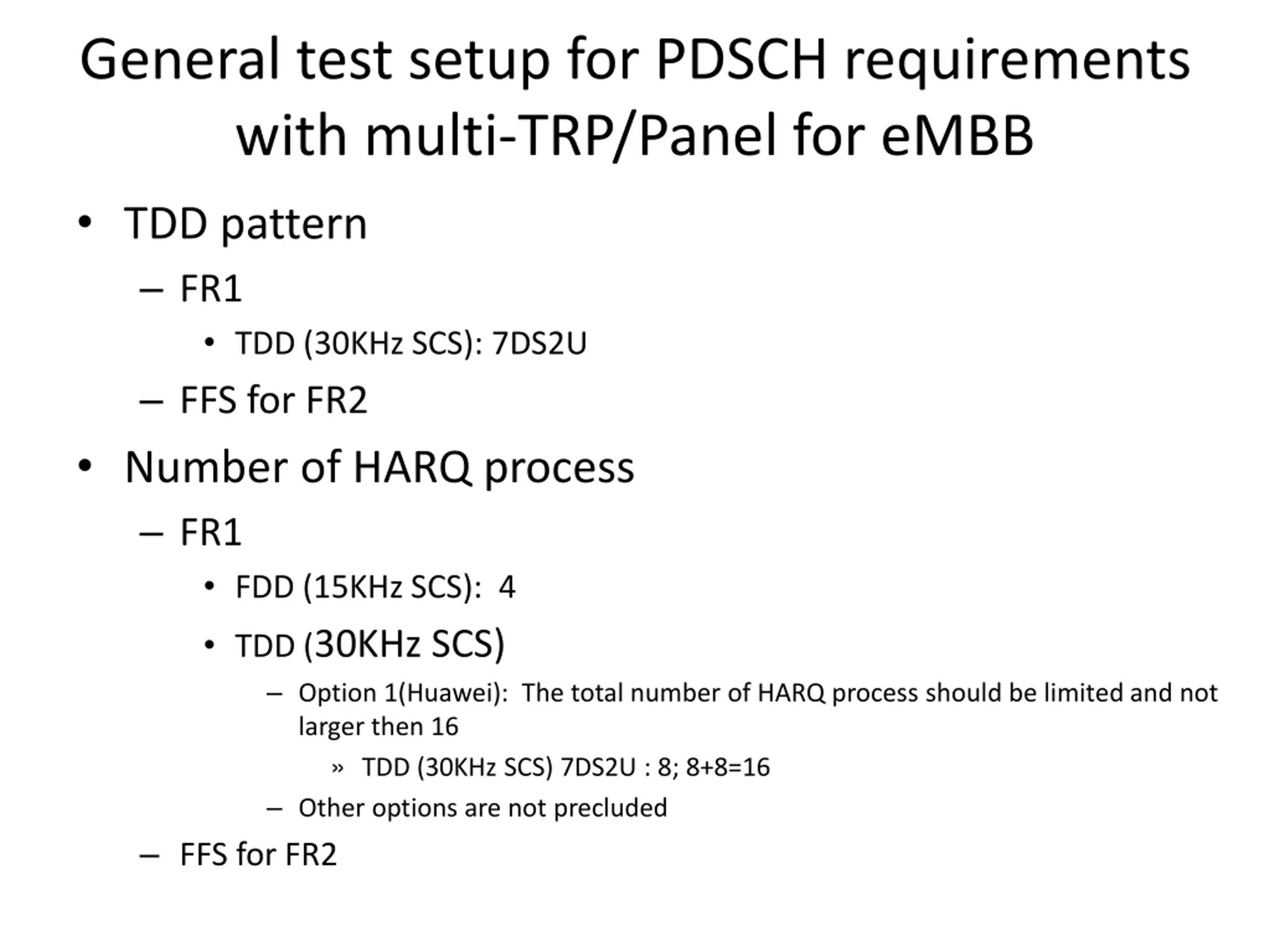 General test setup for PDSCH requirements with multi-TRP/Panel for eMBB

• TDD pattern
– FR1
• TDD (30KHz SCS): 7DS2U
– FFS for FR2
• Number of HARQ process
– FR1
• FDD (15KHz SCS): 4
• TDD (30KHz SCS)
– Option 1(Huawei): The total number of HARQ process should be limited and not larger then 16
» TDD (30KHz SCS) 7DS2U : 8; 8+8=16
– Other options are not precluded
– FFS for FR2